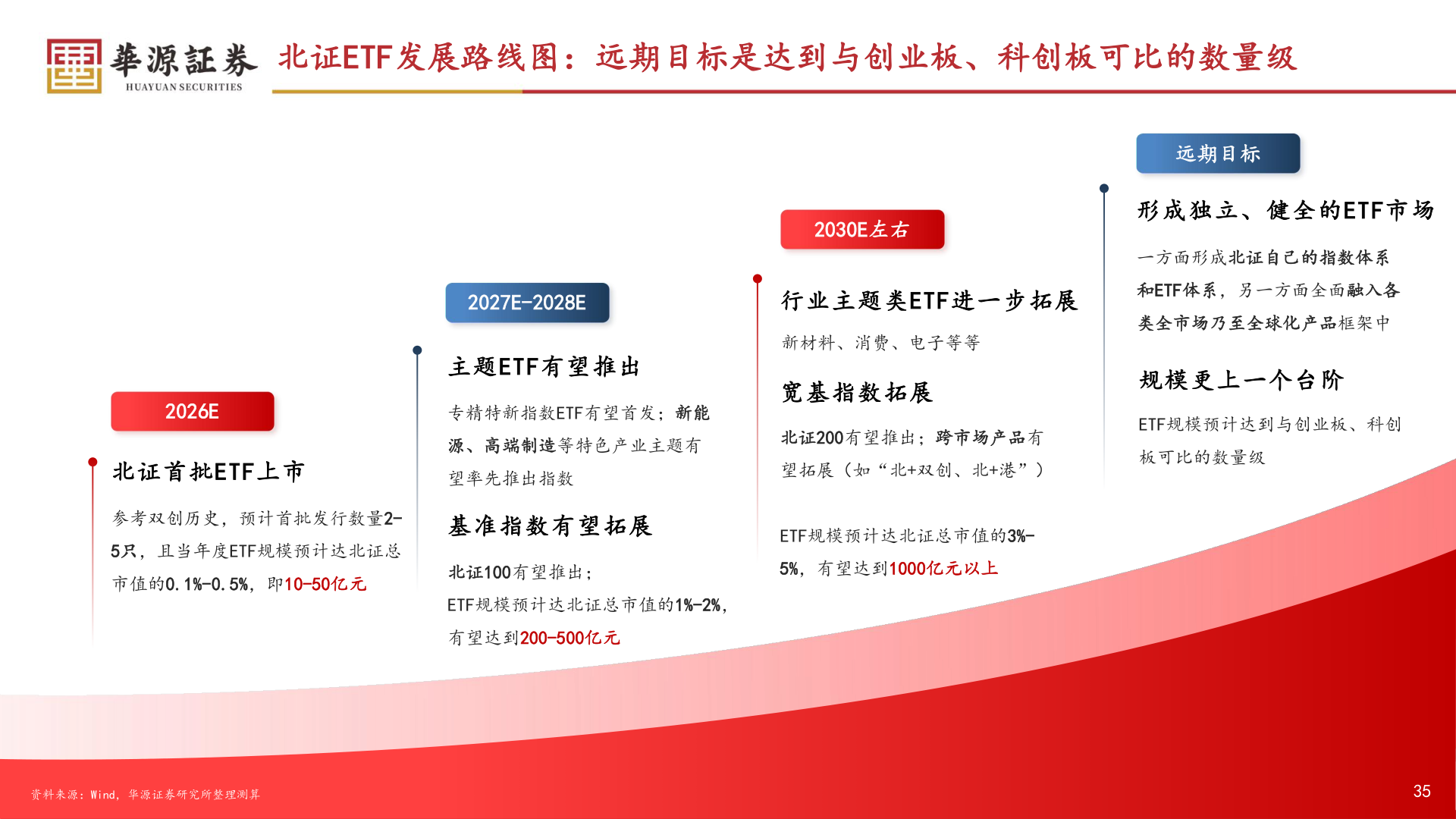 華源証券
HUAYUAN SECURITIES

北证ETF发展路线图：远期目标是达到与创业板、科创板可比的数量级

2026E

北证首批ETF上市

参考双创历史，预计首批发行数量2-5只，且当年度ETF规模预计达北证总市值的0.1%-0.5%，即10-50亿元

2027E-2028E

主题ETF有望推出

专精特新指数ETF有望首发；新能源、高端制造等特色产业主题有望率先推出指数

基准指数有望拓展

北证100有望推出；
ETF规模预计达北证总市值的1%-2%，有望达到200-500亿元

2030E左右

行业主题类ETF进一步拓展

新材料、消费、电子等等

宽基指数拓展

北证200有望推出；跨市场产品有望拓展（如“北+双创、北+港”）

ETF规模预计达北证总市值的3%-5%，有望达到1000亿元以上

远期目标

形成独立、健全的ETF市场

一方面形成北证自己的指数体系和ETF体系，另一方面全面融入各类全市场乃至全球化产品框架中

规模更上一个台阶

ETF规模预计达到与创业板、科创板可比的数量级

资料来源：Wind，华源证券研究所整理测算

35